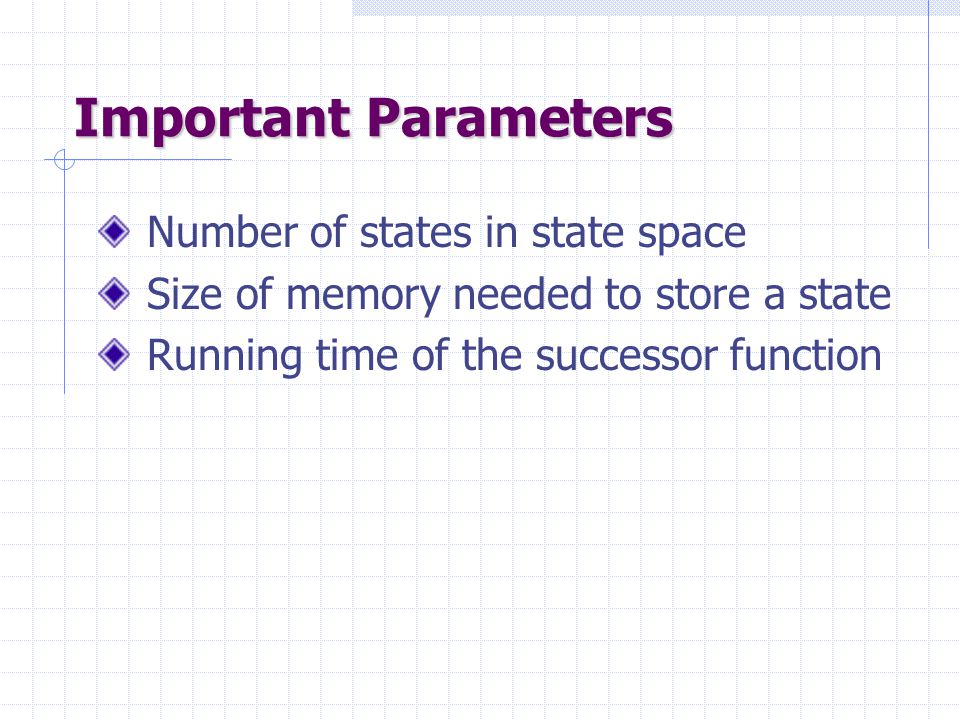 Important Parameters

Number of states in state space
Size of memory needed to store a state
Running time of the successor function